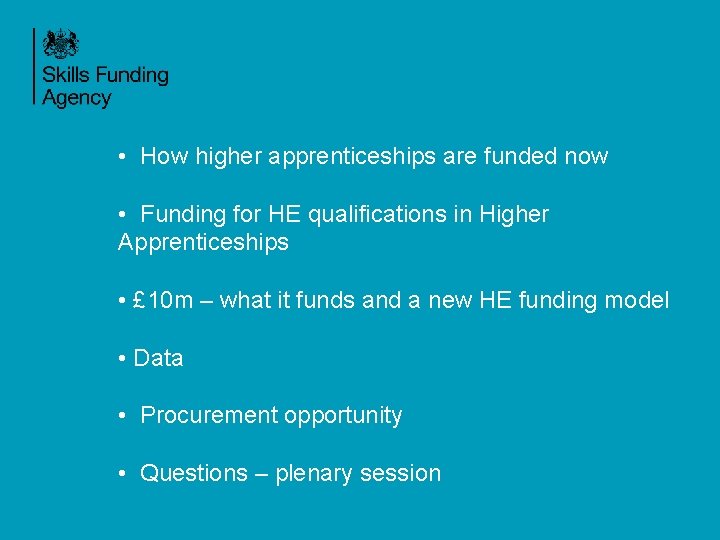 Skills Funding Agency

• How higher apprenticeships are funded now

• Funding for HE qualifications in Higher Apprenticeships

• £10m – what it funds and a new HE funding model

• Data

• Procurement opportunity

• Questions – plenary session